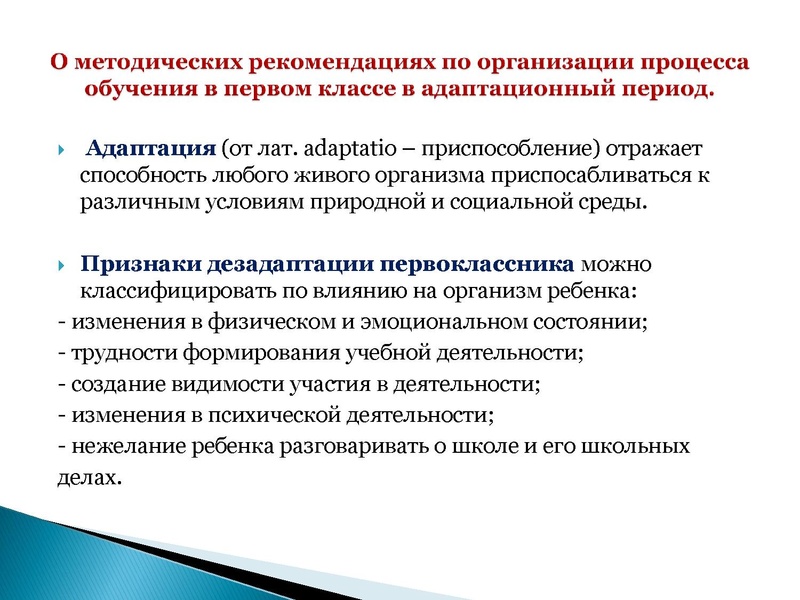 О методических рекомендациях по организации процесса обучения в первом классе в адаптационный период.

Адаптация (от лат. adaptatio – приспособление) отражает способность любого живого организма приспосабливаться к различным условиям природной и социальной среды.

Признаки дезадаптации первоклассника можно классифицировать по влиянию на организм ребенка:
- изменения в физическом и эмоциональном состоянии;
- трудности формирования учебной деятельности;
- создание видимости участия в деятельности;
- изменения в психической деятельности;
- нежелание ребенка разговаривать о школе и его школьных делах.